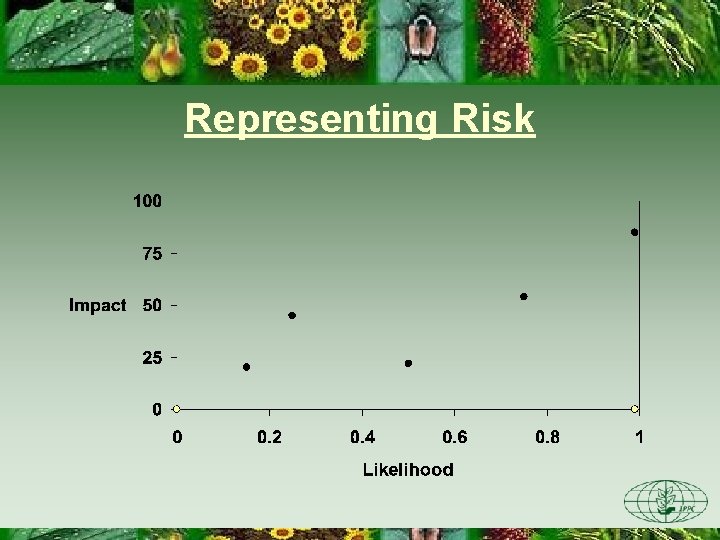 Representing Risk

100
75
Impact 50
25
0

0 0.2 0.4 0.6 0.8 1

Likelihood

IPPC